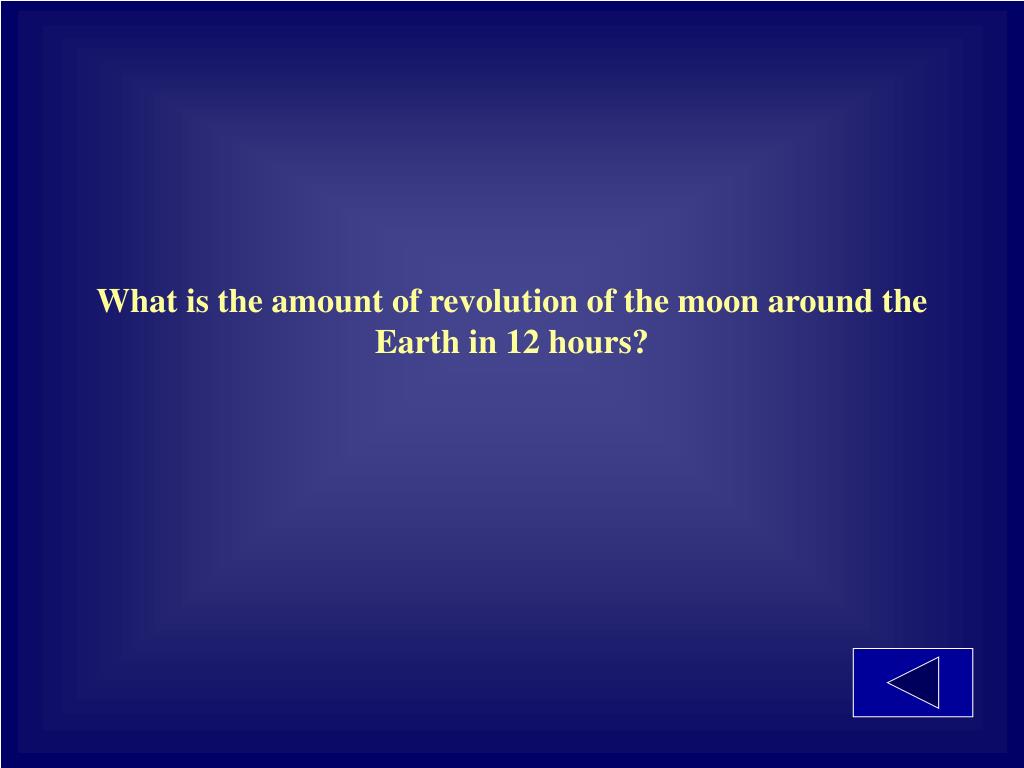 What is the amount of revolution of the moon around the Earth in 12 hours?